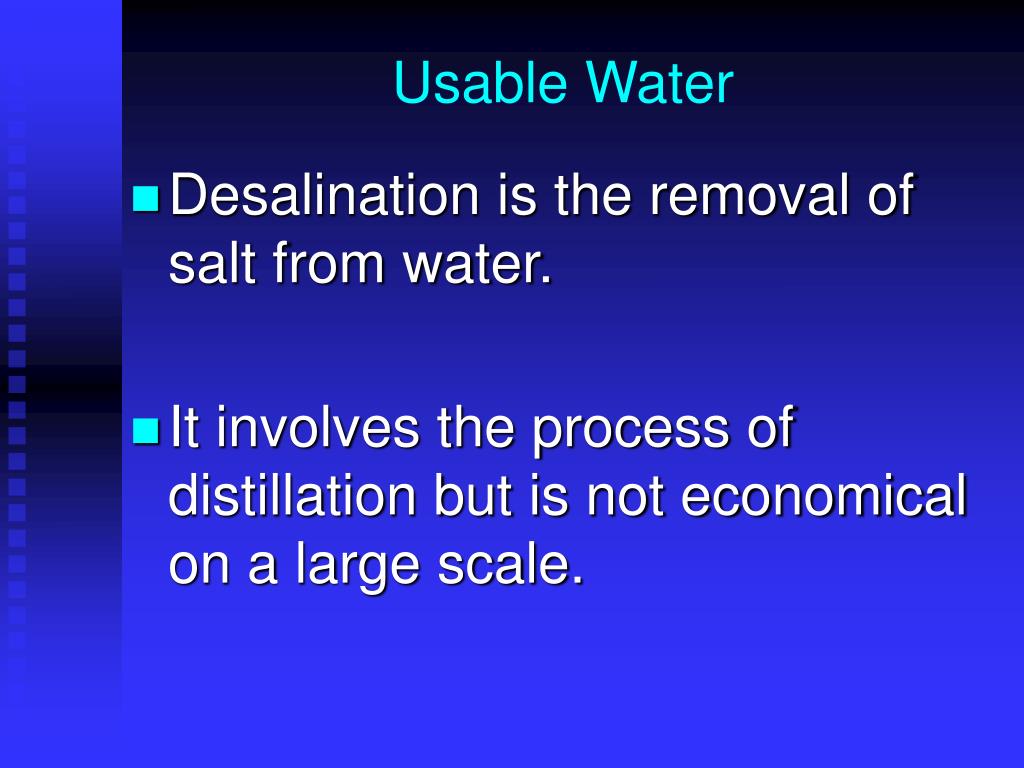 Usable Water

Desalination is the removal of salt from water.

It involves the process of distillation but is not economical on a large scale.